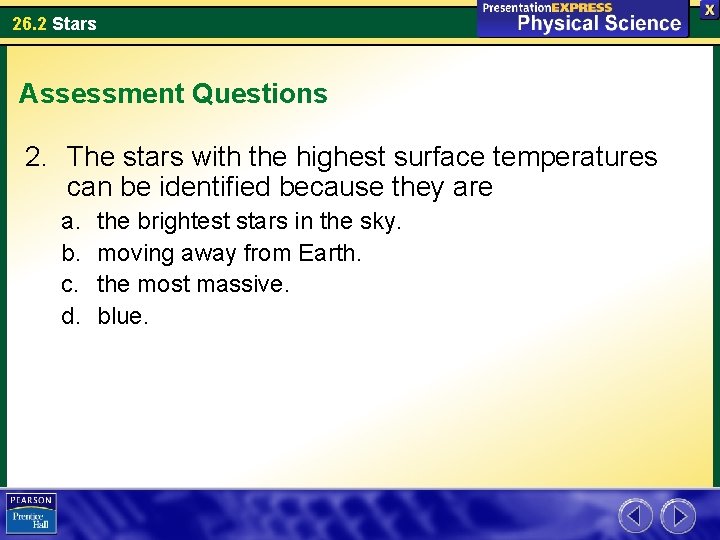 26.2 Stars

PresentationEXPRESS
Physical Science

X

Assessment Questions

2. The stars with the highest surface temperatures can be identified because they are

a. the brightest stars in the sky.

b. moving away from Earth.

c. the most massive.

d. blue.

PEARSON
Prentice Hall